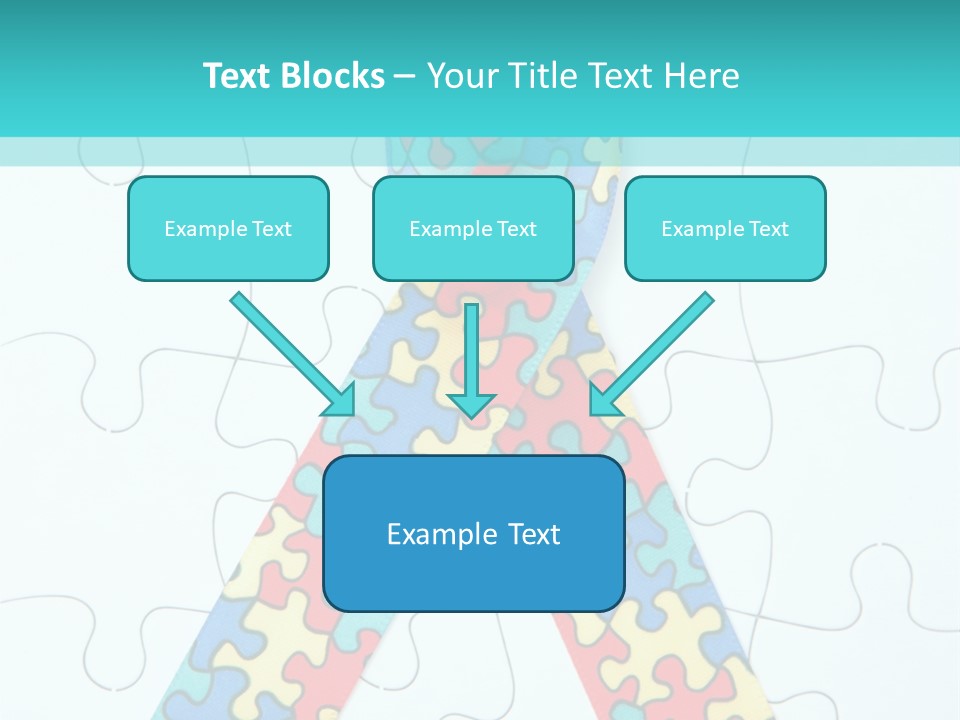 Text Blocks – Your Title Text Here

Example Text

Example Text

Example Text

Example Text